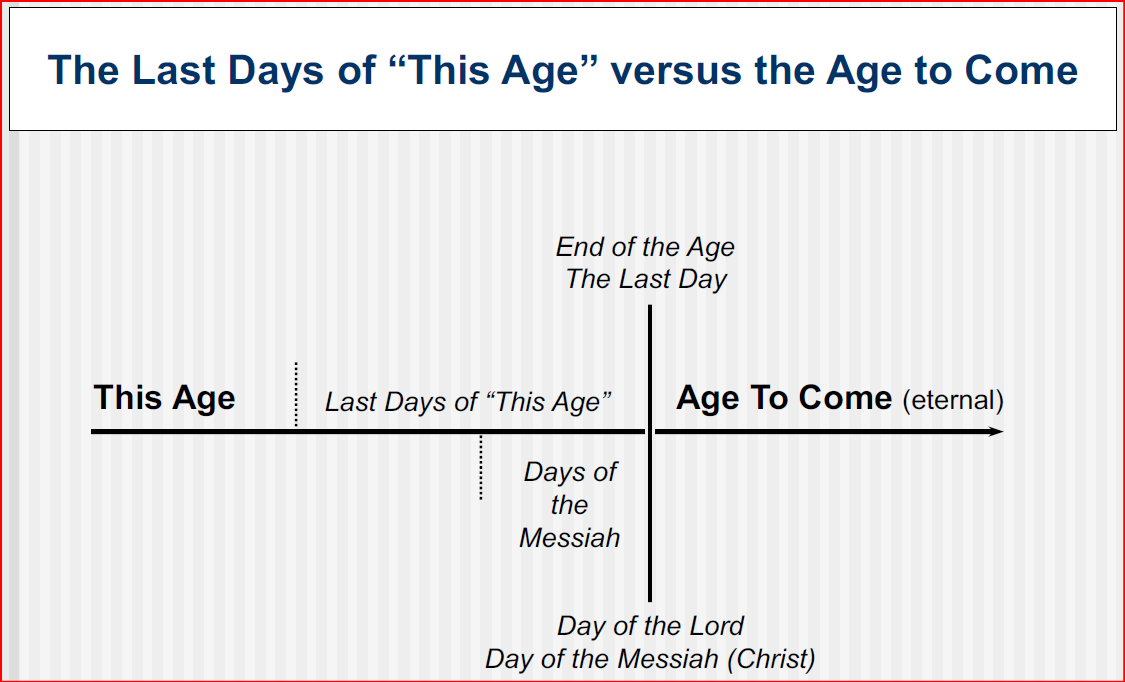 The Last Days of “This Age” versus the Age to Come

End of the Age
The Last Day

This Age

Last Days of “This Age”

Age To Come (eternal)

Days of the Messiah

Day of the Lord
Day of the Messiah (Christ)